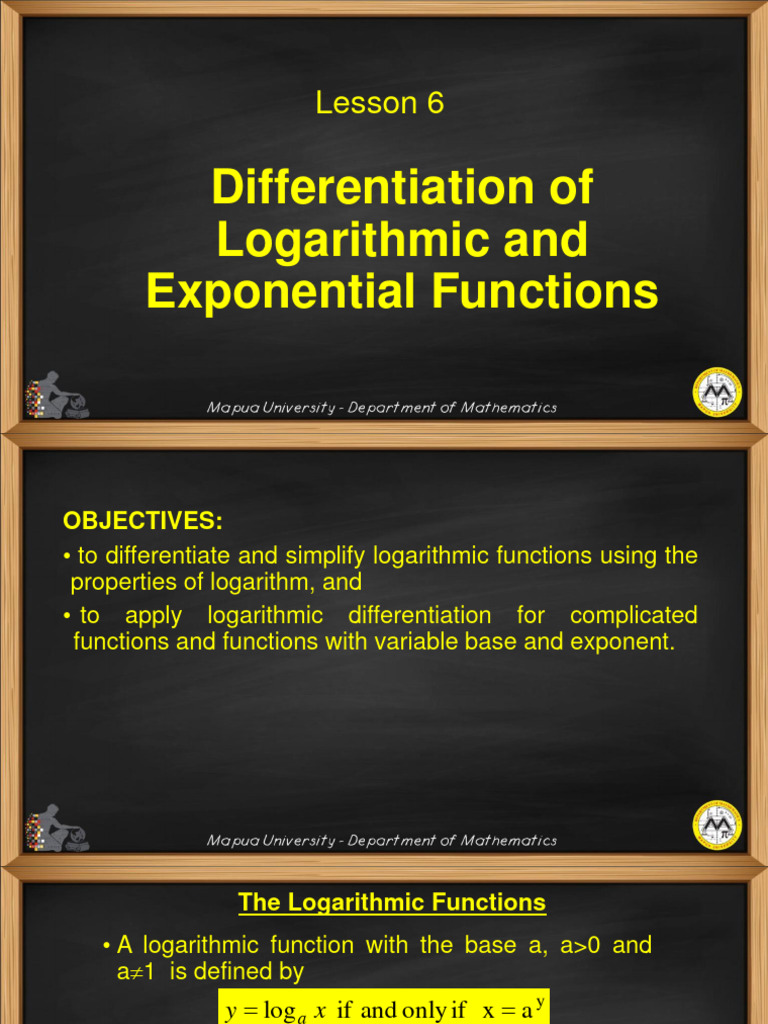 Lesson 6

Differentiation of Logarithmic and Exponential Functions

Mapua University - Department of Mathematics

OBJECTIVES:

• to differentiate and simplify logarithmic functions using the properties of logarithm, and

• to apply logarithmic differentiation for complicated functions and functions with variable base and exponent.

Mapua University - Department of Mathematics

The Logarithmic Functions

• A logarithmic function with the base a, a>0 and a≠1 is defined by

$y = \log_a x$ if and only if $x = a^y$